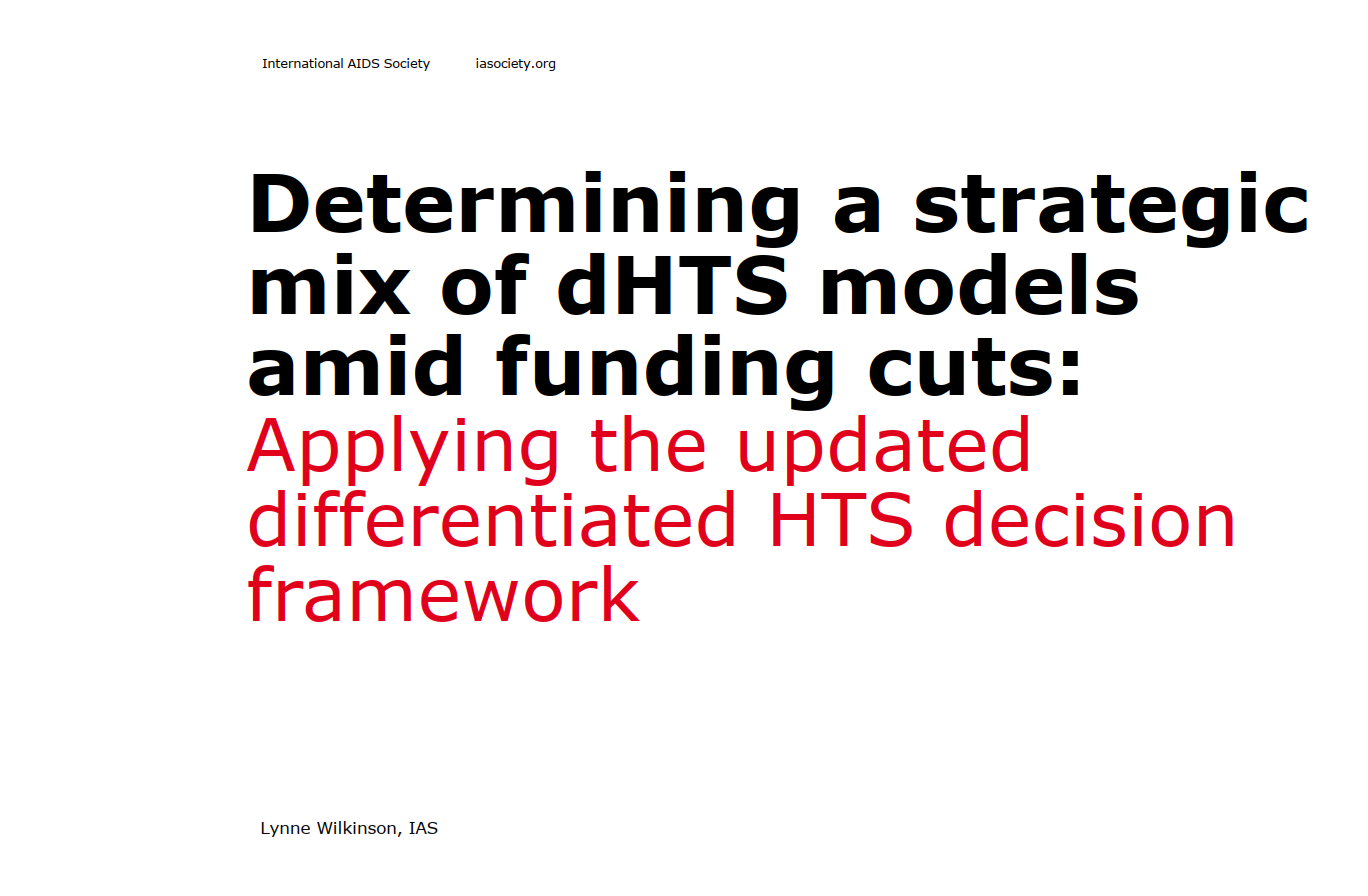 International AIDS Society iasociety.org

Determining a strategic mix of dHTS models amid funding cuts:
Applying the updated differentiated HTS decision framework

Lynne Wilkinson, IAS